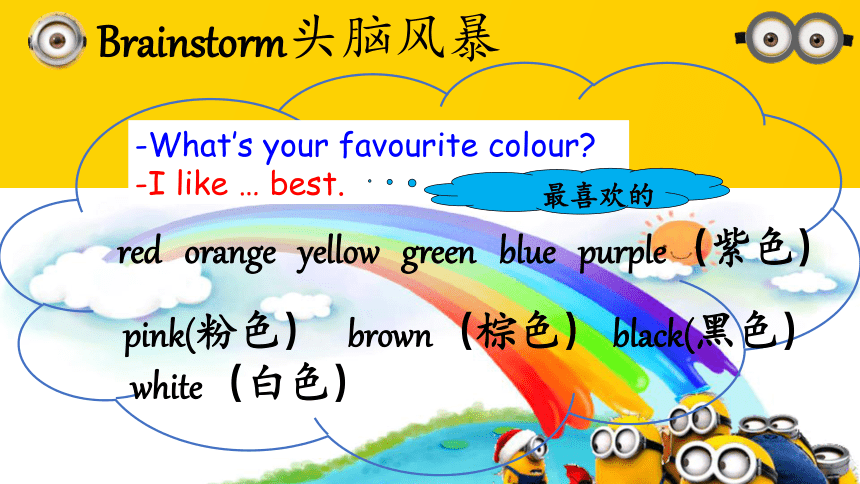 Brainstorm头脑风暴

-What's your favourite colour?
-I like … best.

最喜欢的

red orange yellow green blue purple（紫色）

pink(粉色） brown（棕色） black(黑色）
white（白色）